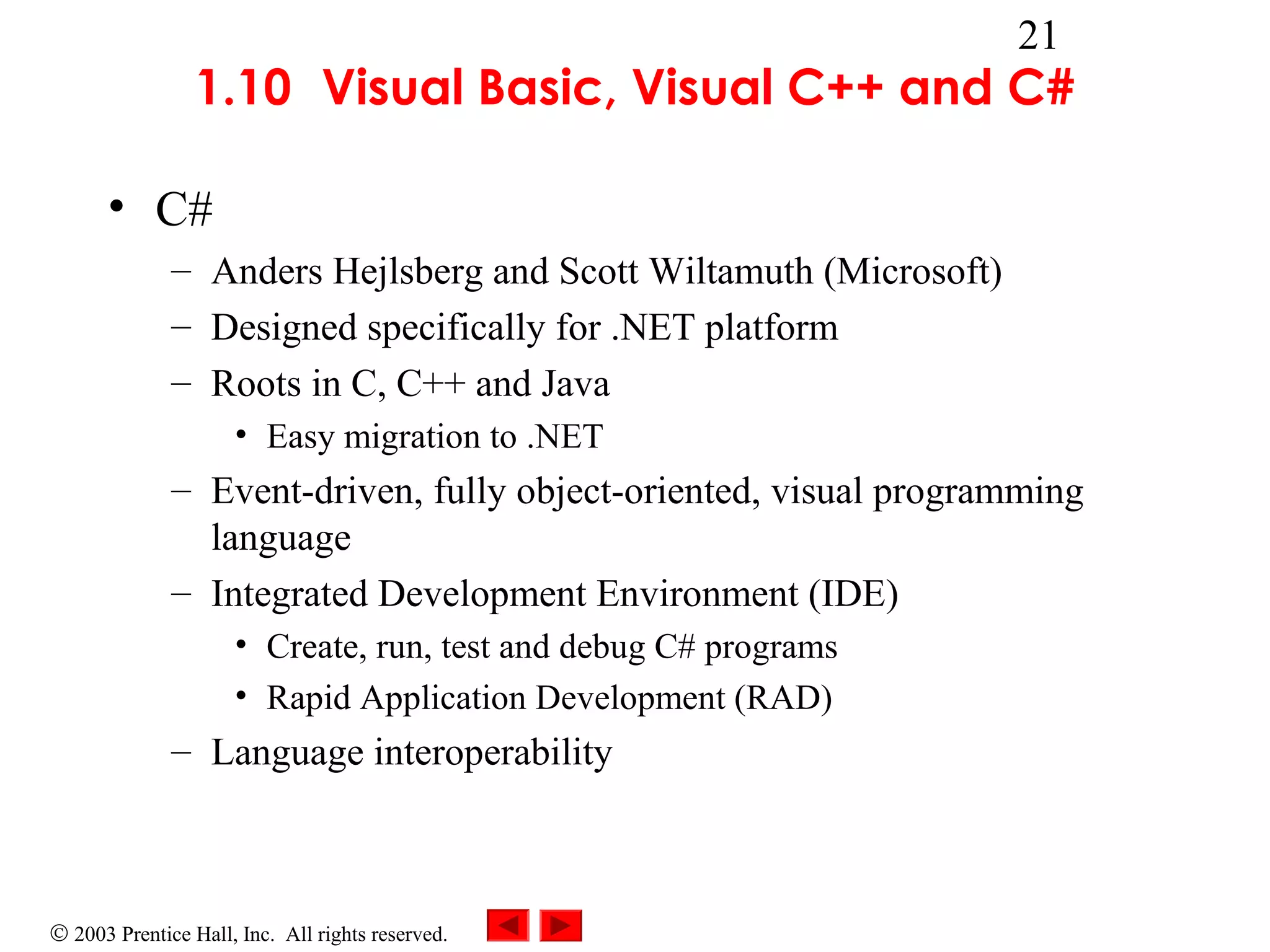 21

1.10 Visual Basic, Visual C++ and C#

• C#
– Anders Hejlsberg and Scott Wiltamuth (Microsoft)
– Designed specifically for .NET platform
– Roots in C, C++ and Java
• Easy migration to .NET
– Event-driven, fully object-oriented, visual programming language
– Integrated Development Environment (IDE)
• Create, run, test and debug C# programs
• Rapid Application Development (RAD)
– Language interoperability

© 2003 Prentice Hall, Inc. All rights reserved.